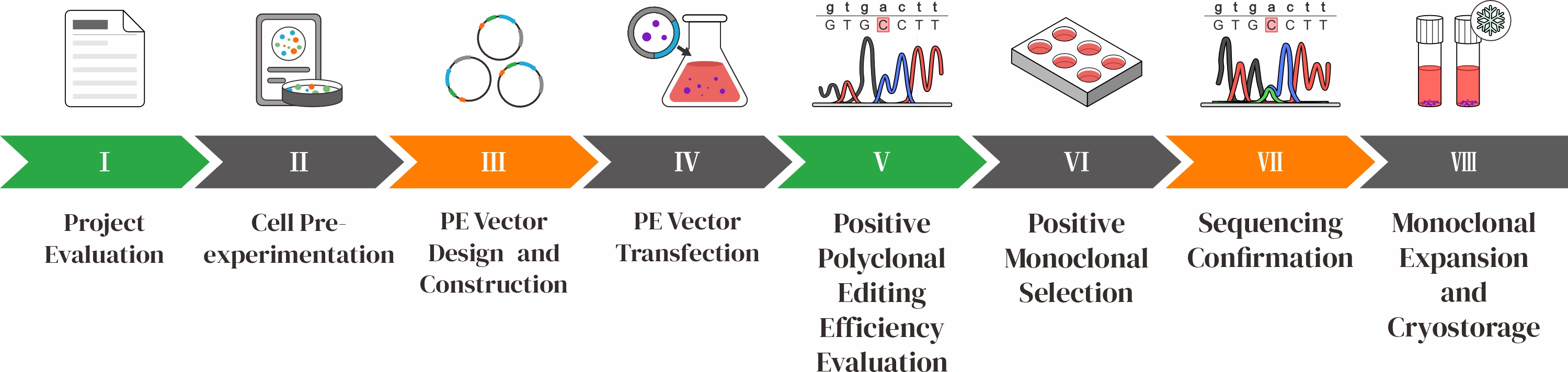 g t g a c t t
G T G C C T T

g t g a c t t
G T G C C T T

I
II
III
IV
V
VI
VII
VIII

Project Evaluation

Cell Pre-experimentation

PE Vector Design and Construction

PE Vector Transfection

Positive Polyclonal Editing Efficiency Evaluation

Positive Monoclonal Selection

Sequencing Confirmation

Monoclonal Expansion and Cryostorage